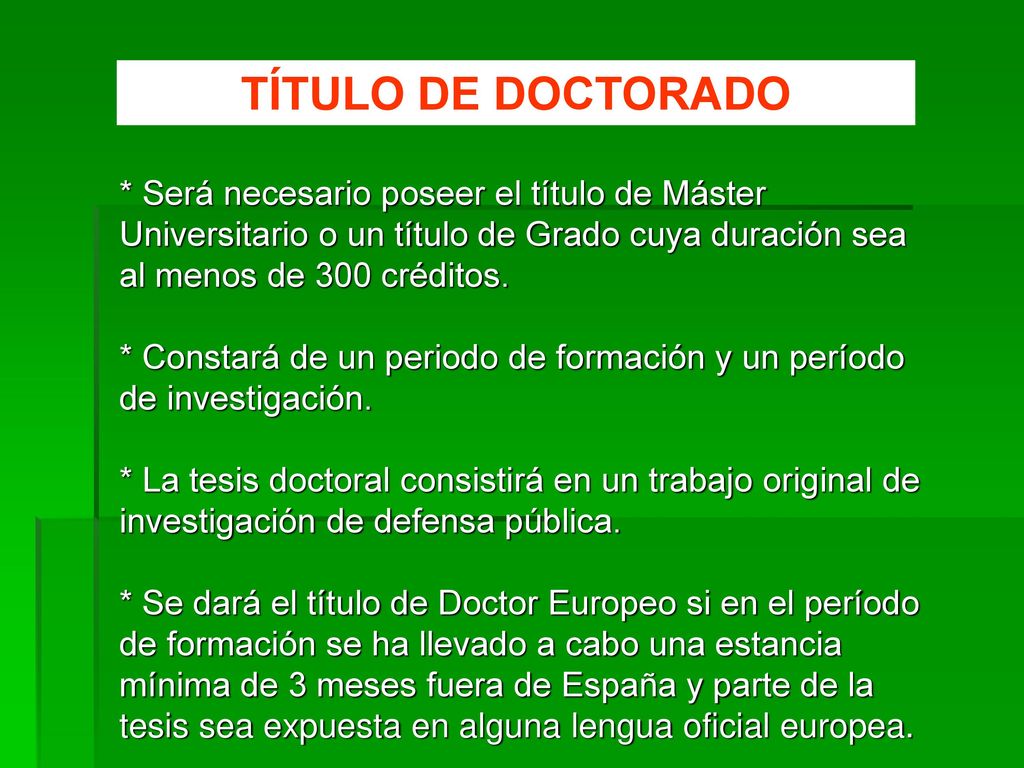 TÍTULO DE DOCTORADO

* Será necesario poseer el título de Máster Universitario o un título de Grado cuya duración sea al menos de 300 créditos.

* Constará de un periodo de formación y un período de investigación.

* La tesis doctoral consistirá en un trabajo original de investigación de defensa pública.

* Se dará el título de Doctor Europeo si en el período de formación se ha llevado a cabo una estancia mínima de 3 meses fuera de España y parte de la tesis sea expuesta en alguna lengua oficial europea.